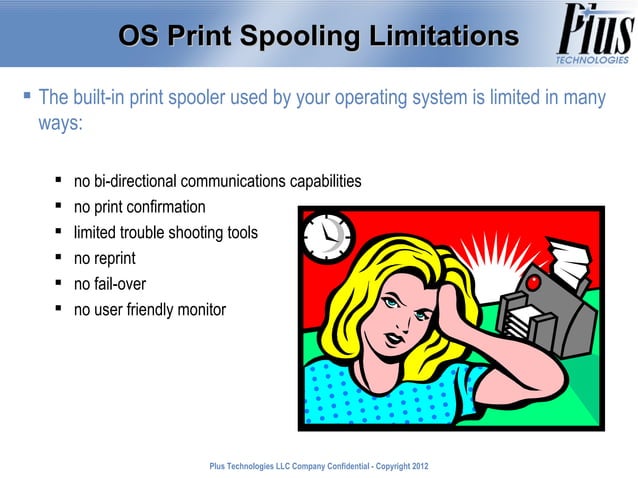 OS Print Spooling Limitations

Plus TECHNOLOGIES

▪ The built-in print spooler used by your operating system is limited in many ways:

▪ no bi-directional communications capabilities
▪ no print confirmation
▪ limited trouble shooting tools
▪ no reprint
▪ no fail-over
▪ no user friendly monitor

Plus Technologies LLC Company Confidential - Copyright 2012